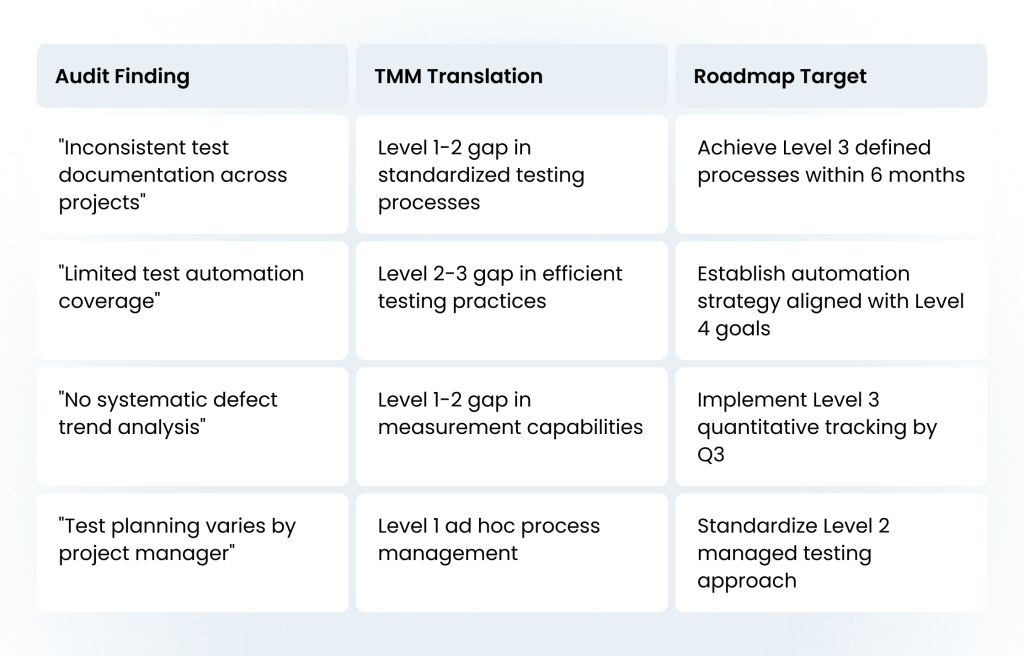 | Audit Finding | TMM Translation | Roadmap Target |
|---|---|---|
| "Inconsistent test documentation across projects" | Level 1-2 gap in standardized testing processes | Achieve Level 3 defined processes within 6 months |
| "Limited test automation coverage" | Level 2-3 gap in efficient testing practices | Establish automation strategy aligned with Level 4 goals |
| "No systematic defect trend analysis" | Level 1-2 gap in measurement capabilities | Implement Level 3 quantitative tracking by Q3 |
| "Test planning varies by project manager" | Level 1 ad hoc process management | Standardize Level 2 managed testing approach |